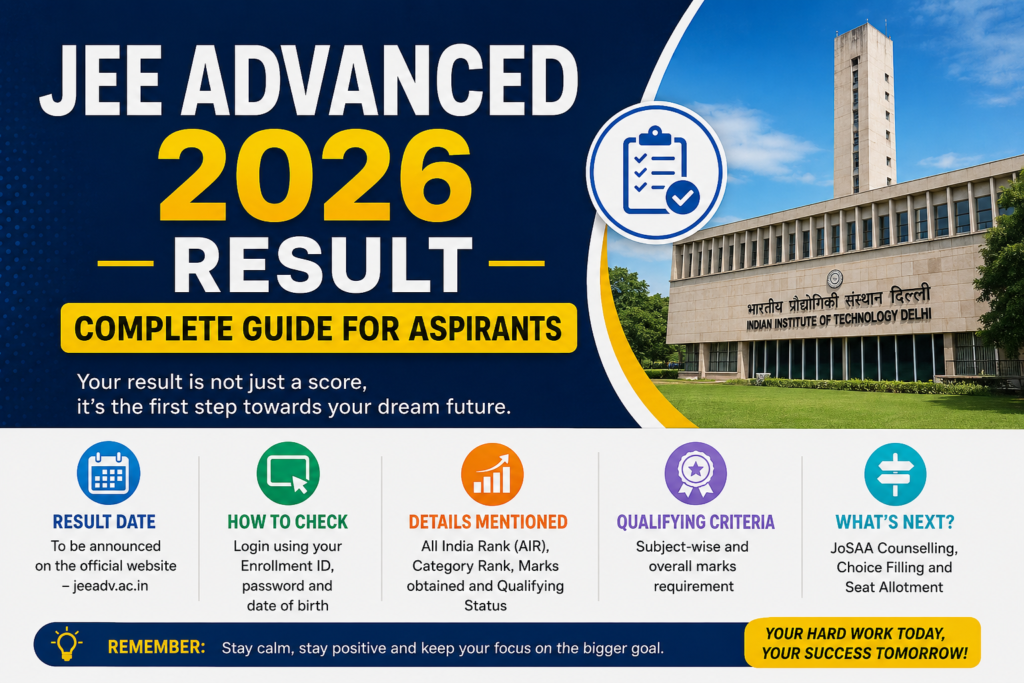 JEE ADVANCED
2026
RESULT
COMPLETE GUIDE FOR ASPIRANTS

Your result is not just a score, it's the first step towards your dream future.

भारतीय प्रौद्योगिकी संस्थान दिल्ली
INDIAN INSTITUTE OF TECHNOLOGY DELHI

RESULT DATE
To be announced on the official website – jeeadv.ac.in

HOW TO CHECK
Login using your Enrollment ID, password and date of birth

DETAILS MENTIONED
All India Rank (AIR), Category Rank, Marks obtained and Qualifying Status

QUALIFYING CRITERIA
Subject-wise and overall marks requirement

WHAT'S NEXT?
JoSAA Counselling, Choice Filling and Seat Allotment

REMEMBER: Stay calm, stay positive and keep your focus on the bigger goal.

YOUR HARD WORK TODAY, YOUR SUCCESS TOMORROW!